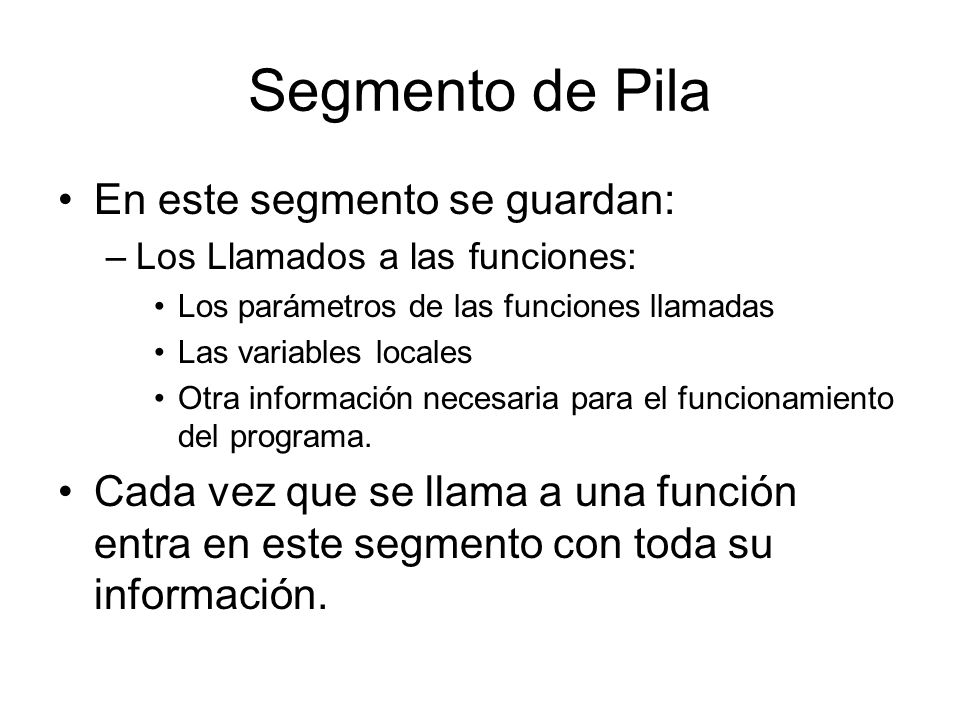 Segmento de Pila

• En este segmento se guardan:
– Los Llamados a las funciones:
• Los parámetros de las funciones llamadas
• Las variables locales
• Otra información necesaria para el funcionamiento del programa.

• Cada vez que se llama a una función entra en este segmento con toda su información.